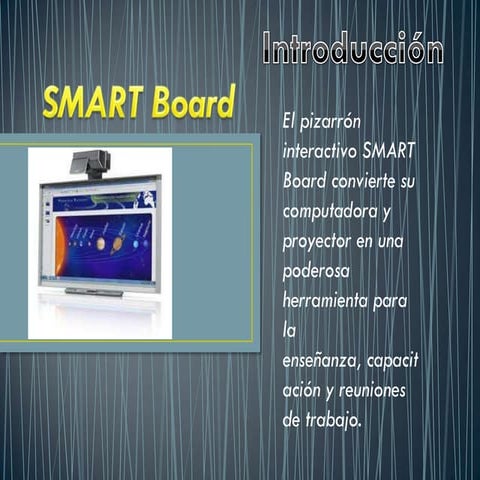 Introducción

SMART Board

El pizarrón interactivo SMART Board convierte su computadora y proyector en una poderosa herramienta para la enseñanza, capacitación y reuniones de trabajo.